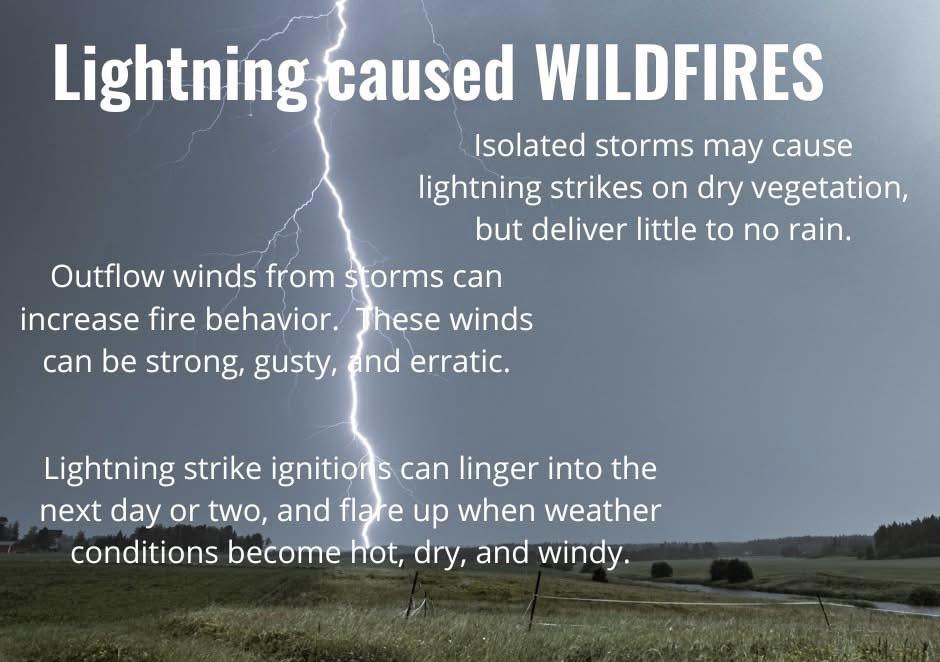 Lightning caused WILDFIRES

Isolated storms may cause lightning strikes on dry vegetation, but deliver little to no rain.

Outflow winds from storms can increase fire behavior. These winds can be strong, gusty, and erratic.

Lightning strike ignitions can linger into the next day or two, and flare up when weather conditions become hot, dry, and windy.